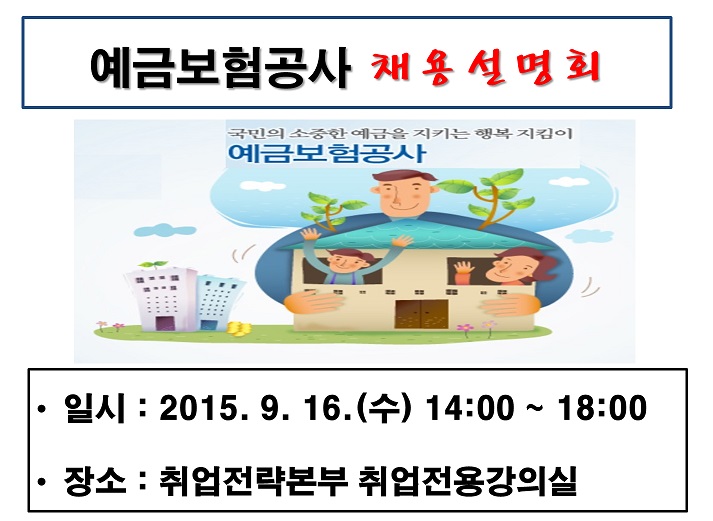 예금보험공사 채용설명회

국민의 소중한 예금을 지키는 행복 지킴이
예금보험공사

• 일시 : 2015. 9. 16.(수) 14:00 ~ 18:00

• 장소 : 취업전략본부 취업전용강의실